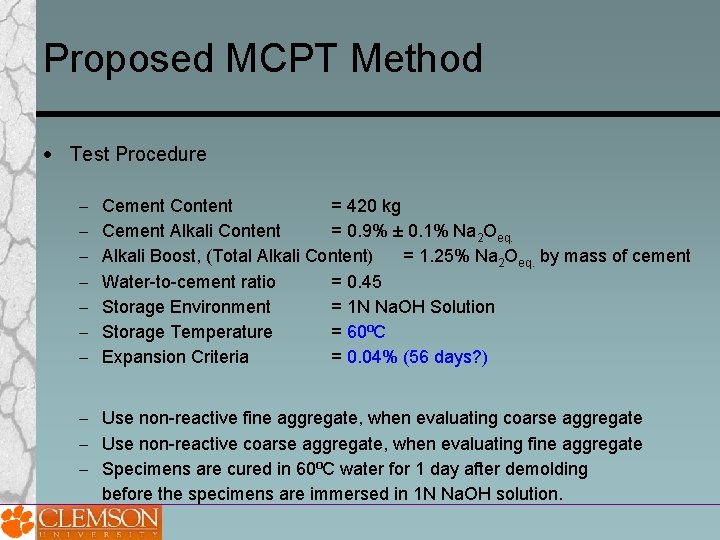 Proposed MCPT Method

• Test Procedure

– Cement Content = 420 kg
– Cement Alkali Content = 0.9% ± 0.1% $Na_2O_{eq.}$
– Alkali Boost, (Total Alkali Content) = 1.25% $Na_2O_{eq.}$ by mass of cement
– Water-to-cement ratio = 0.45
– Storage Environment = 1N NaOH Solution
– Storage Temperature = 60ºC
– Expansion Criteria = 0.04% (56 days?)

– Use non-reactive fine aggregate, when evaluating coarse aggregate
– Use non-reactive coarse aggregate, when evaluating fine aggregate
– Specimens are cured in 60ºC water for 1 day after demolding before the specimens are immersed in 1N NaOH solution.

CLEMSON
UNIVERSITY